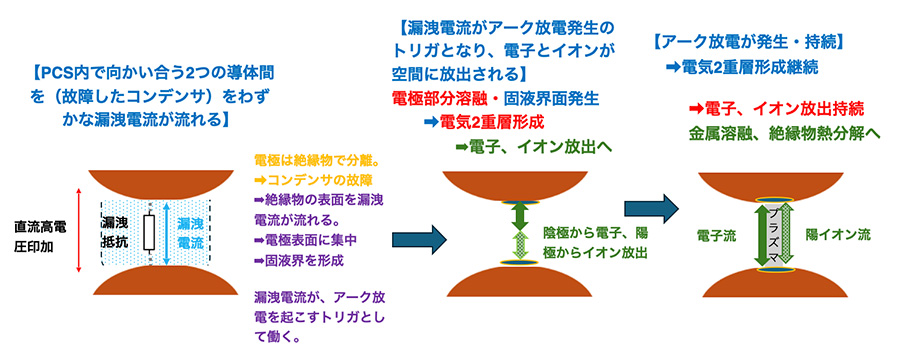 【PCS内で向かい合う2つの導体間を（故障したコンデンサ）をわずかな漏洩電流が流れる】

直流高電圧印加

漏洩抵抗

漏洩電流

電極は絶縁物で分離。
➡コンデンサの故障
➡絶縁物の表面を漏洩電流が流れる。
➡電極表面に集中
➡固液界を形成

漏洩電流が、アーク放電を起こすトリガとして働く。

【漏洩電流がアーク放電発生のトリガとなり、電子とイオンが空間に放出される】
電極部分溶融・固液界面発生
➡電気2重層形成
➡電子、イオン放出へ

陰極から電子、陽極からイオン放出

【アーク放電が発生・持続】
➡電気2重層形成継続

➡電子、イオン放出持続
金属溶融、絶縁物熱分解へ

電子流

プラズマ

陽イオン流